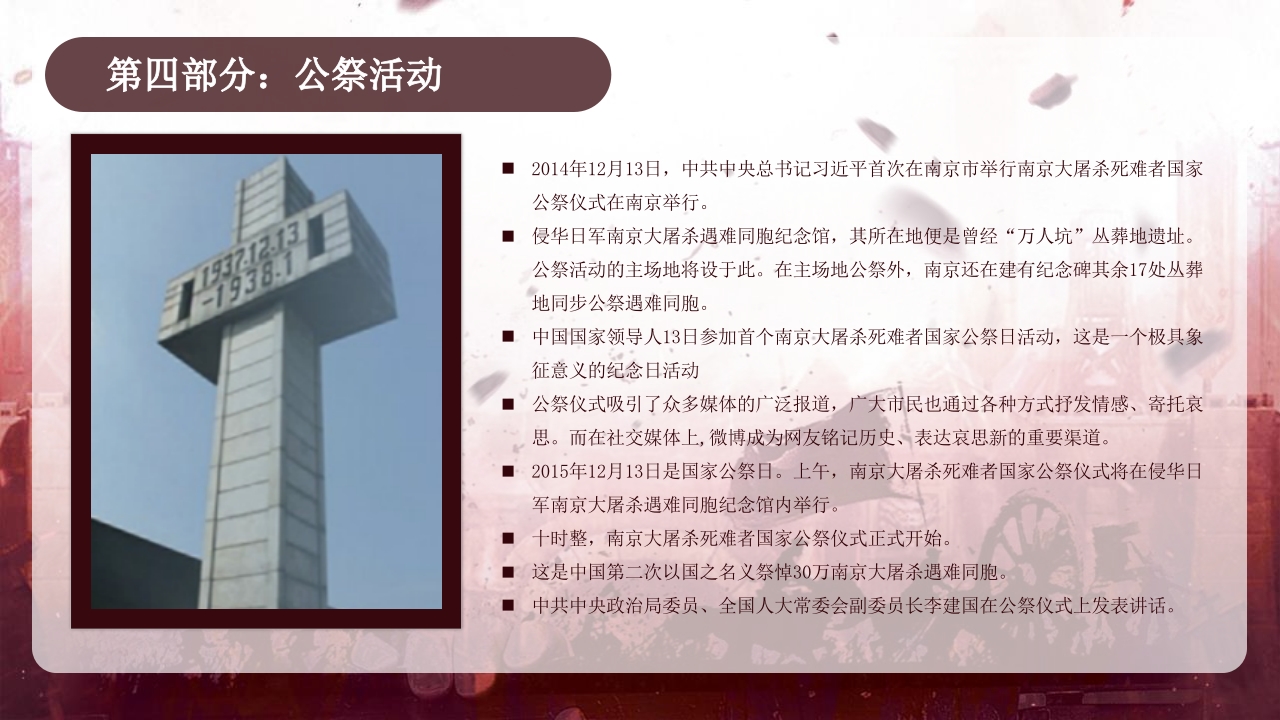 第四部分：公祭活动

1937.12.13
-1938.1

■ 2014年12月13日，中共中央总书记习近平首次在南京市举行南京大屠杀死难者国家公祭仪式在南京举行。

■ 侵华日军南京大屠杀遇难同胞纪念馆，其所在地便是曾经“万人坑”丛葬地遗址。公祭活动的主场地将设于此。在主场地公祭外，南京还在建有纪念碑其余17处丛葬地同步公祭遇难同胞。

■ 中国国家领导人13日参加首个南京大屠杀死难者国家公祭日活动，这是一个极具象征意义的纪念日活动

■ 公祭仪式吸引了众多媒体的广泛报道，广大市民也通过各种方式抒发情感、寄托哀思。而在社交媒体上,微博成为网友铭记历史、表达哀思新的重要渠道。

■ 2015年12月13日是国家公祭日。上午，南京大屠杀死难者国家公祭仪式将在侵华日军南京大屠杀遇难同胞纪念馆内举行。

■ 十时整，南京大屠杀死难者国家公祭仪式正式开始。

■ 这是中国第二次以国之名义祭悼30万南京大屠杀遇难同胞。

■ 中共中央政治局委员、全国人大常委会副委员长李建国在公祭仪式上发表讲话。